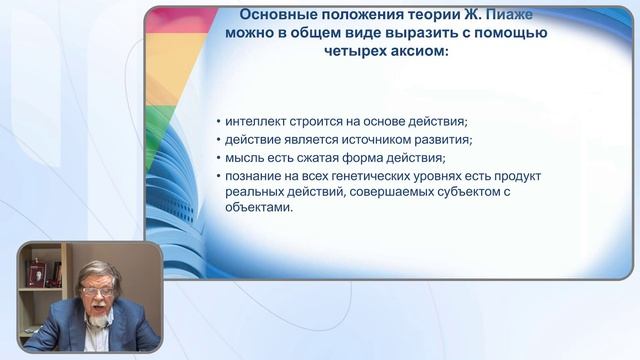 Основные положения теории Ж. Пиаже можно в общем виде выразить с помощью четырех аксиом:

• интеллект строится на основе действия;
• действие является источником развития;
• мысль есть сжатая форма действия;
• познание на всех генетических уровнях есть продукт реальных действий, совершаемых субъектом с объектами.